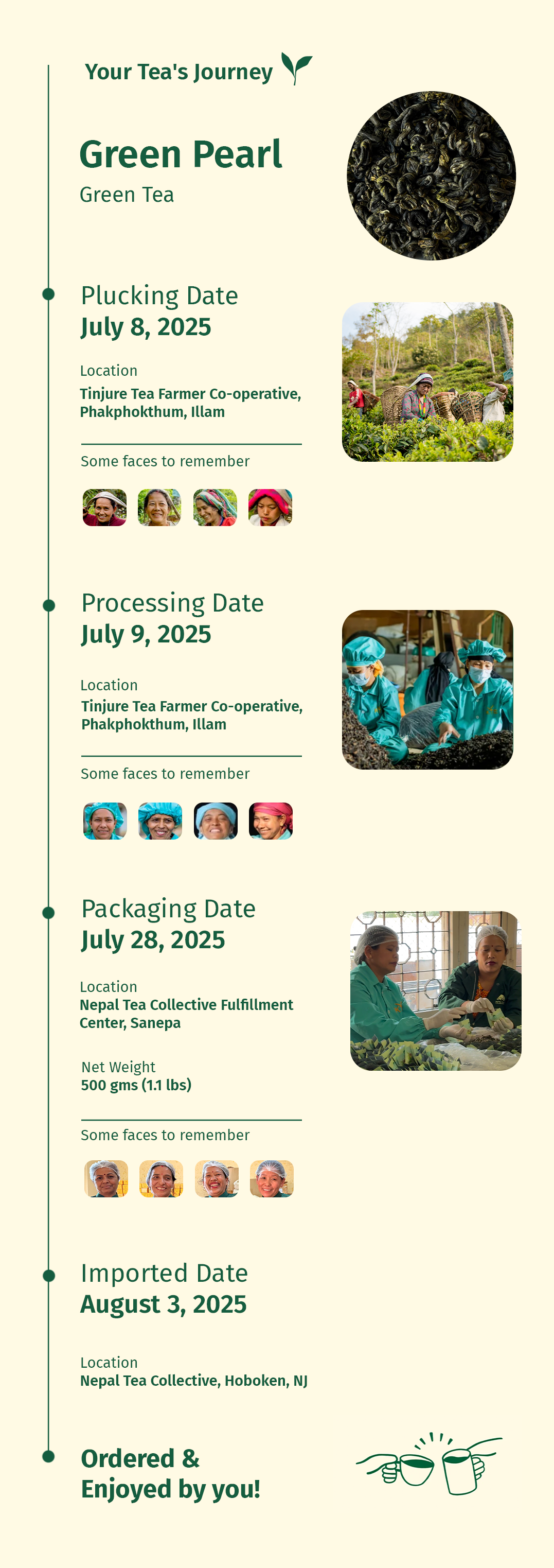 Your Tea's Journey

Green Pearl
Green Tea

Plucking Date
July 8, 2025

Location
Tinjure Tea Farmer Co-operative, Phakphokthum, Illam

Some faces to remember

Processing Date
July 9, 2025

Location
Tinjure Tea Farmer Co-operative, Phakphokthum, Illam

Some faces to remember

Packaging Date
July 28, 2025

Location
Nepal Tea Collective Fulfillment Center, Sanepa

Net Weight
500 gms (1.1 lbs)

Some faces to remember

Imported Date
August 3, 2025

Location
Nepal Tea Collective, Hoboken, NJ

Ordered &
Enjoyed by you!